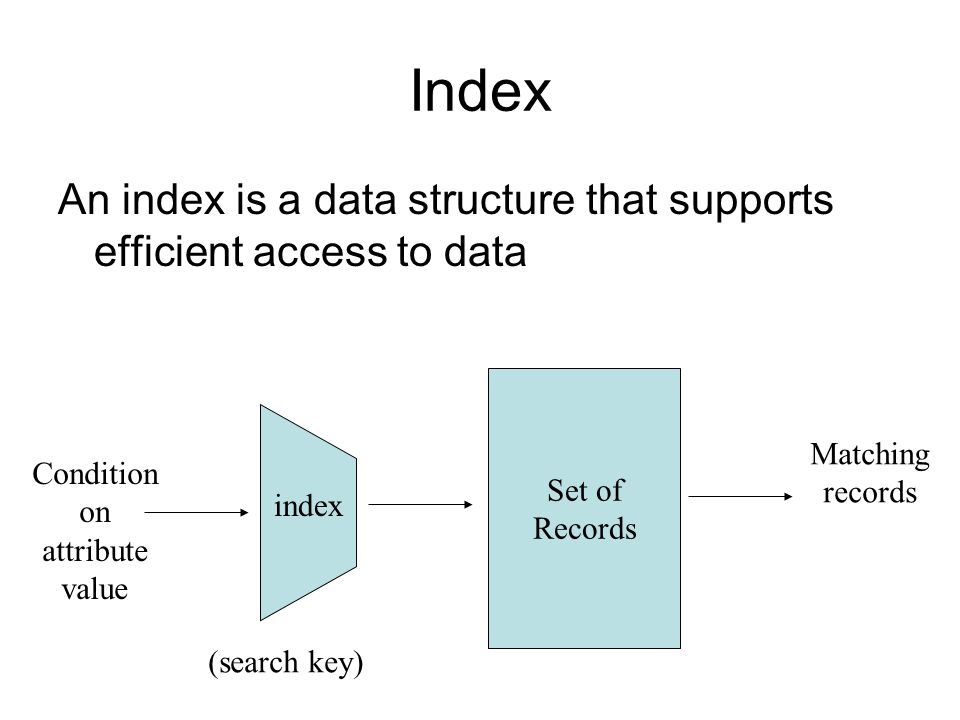 Index

An index is a data structure that supports efficient access to data

Condition on attribute value

index

(search key)

Set of Records

Matching records